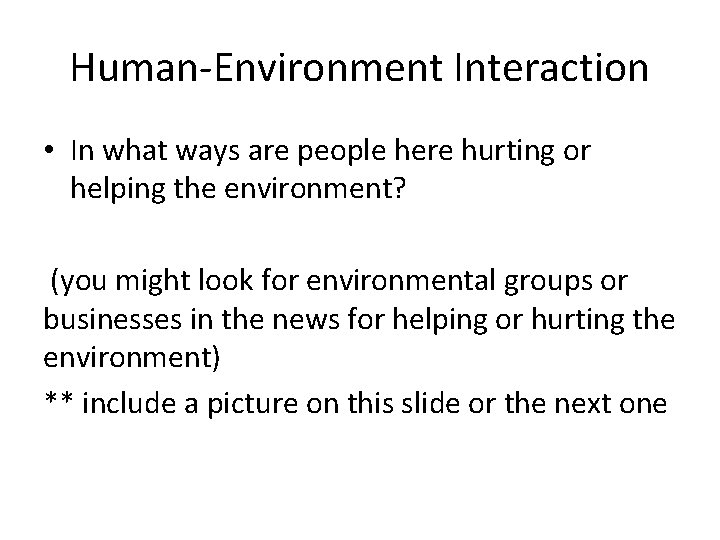 Human-Environment Interaction

• In what ways are people here hurting or helping the environment?

(you might look for environmental groups or businesses in the news for helping or hurting the environment)

** include a picture on this slide or the next one